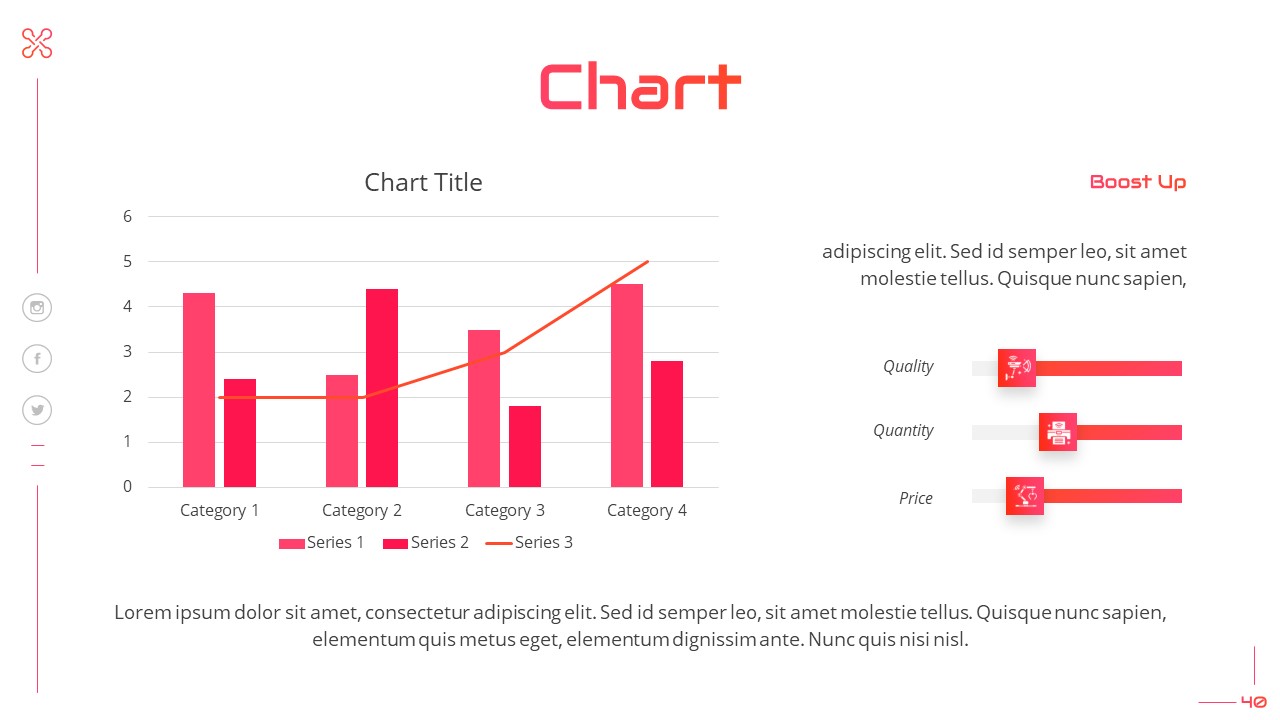 Chart

Chart Title

6
5
4
3
2
1
0

Category 1
Category 2
Category 3
Category 4

Series 1
Series 2
Series 3

Boost Up

adipiscing elit. Sed id semper leo, sit amet molestie tellus. Quisque nunc sapien,

Quality

Quantity

Price

Lorem ipsum dolor sit amet, consectetur adipiscing elit. Sed id semper leo, sit amet molestie tellus. Quisque nunc sapien, elementum quis metus eget, elementum dignissim ante. Nunc quis nisi nisl.

40